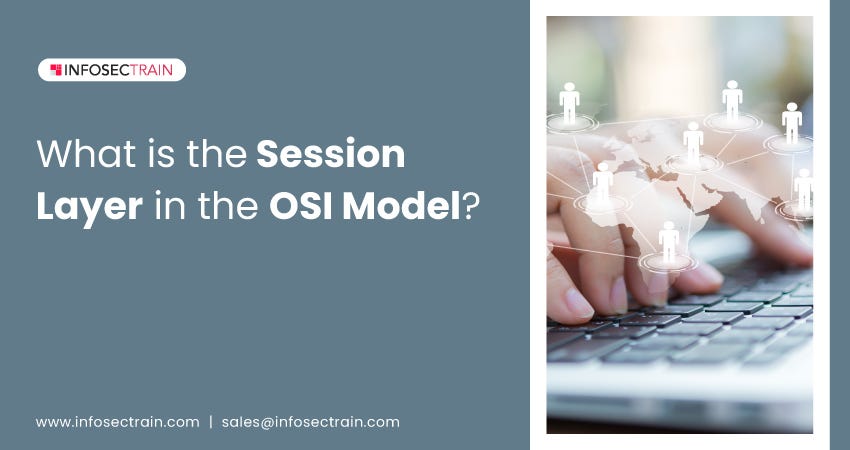 INFOSECTRAIN

What is the Session Layer in the OSI Model?

www.infosectrain.com | sales@infosectrain.com